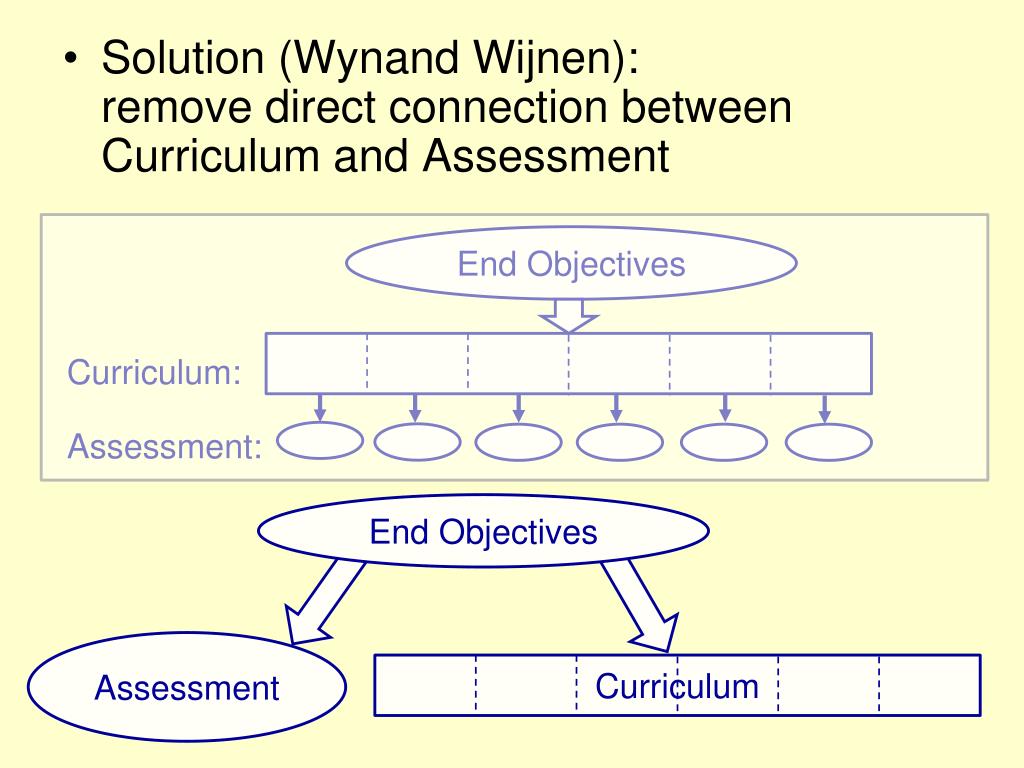 • Solution (Wynand Wijnen): remove direct connection between Curriculum and Assessment

End Objectives

Curriculum:

Assessment:

End Objectives

Assessment

Curriculum